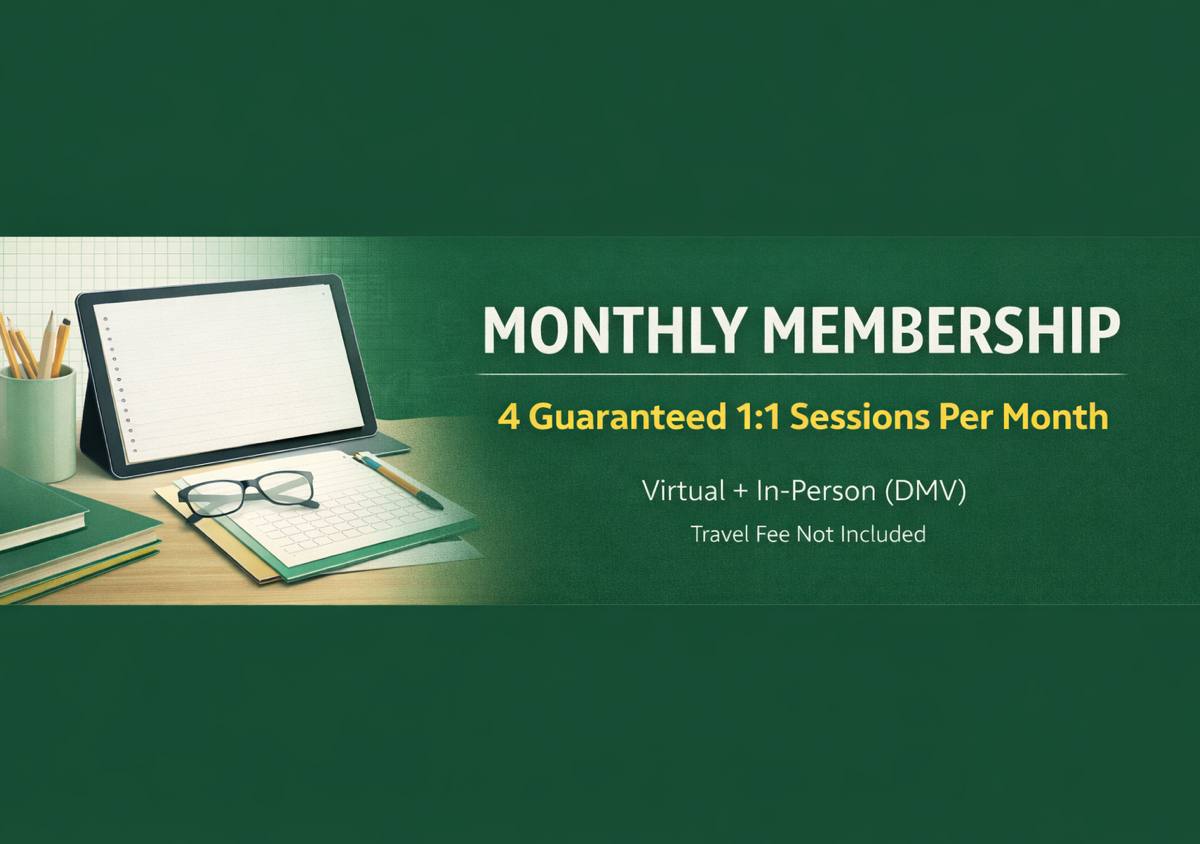 MONTHLY MEMBERSHIP

4 Guaranteed 1:1 Sessions Per Month

Virtual + In-Person (DMV)

Travel Fee Not Included